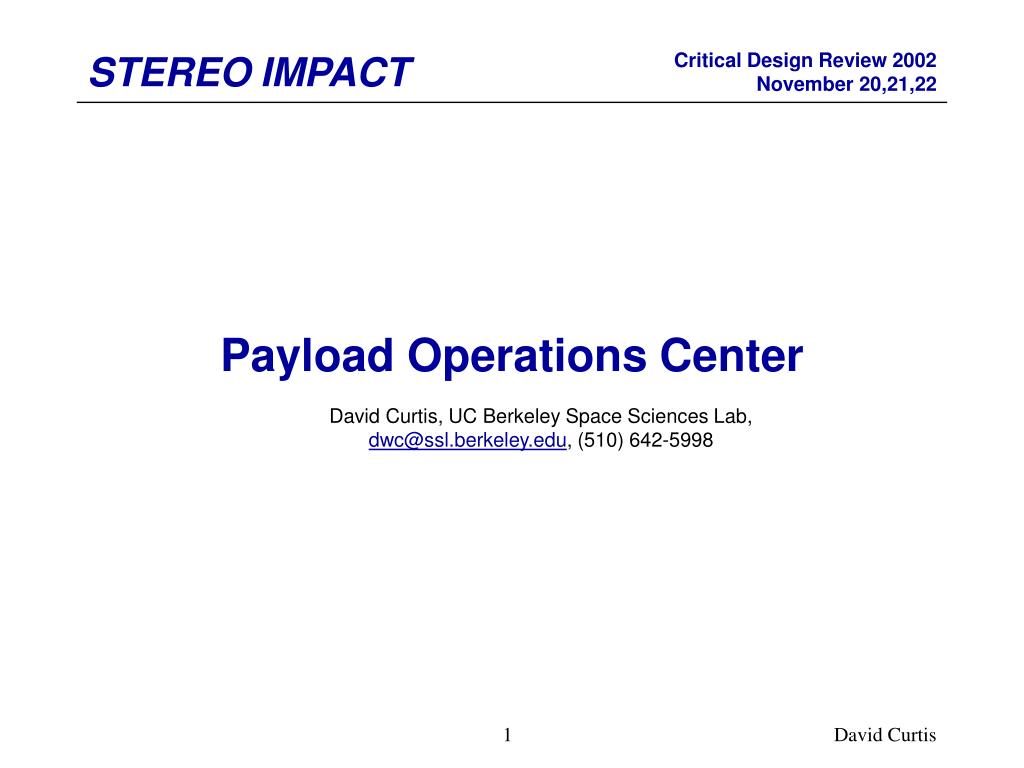 STEREO IMPACT

Critical Design Review 2002
November 20,21,22

Payload Operations Center

David Curtis, UC Berkeley Space Sciences Lab,
dwc@ssl.berkeley.edu, (510) 642-5998

1

David Curtis